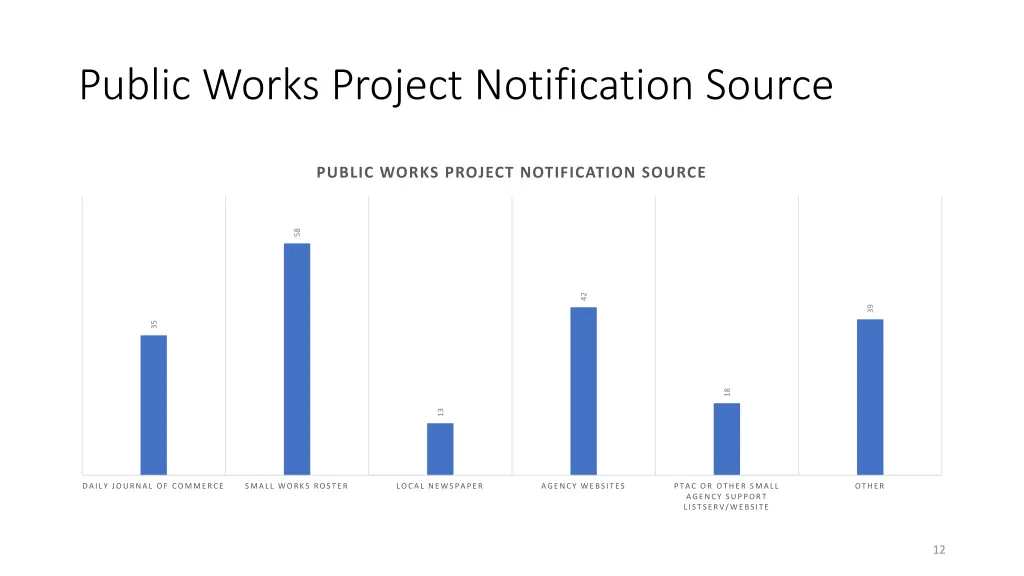 Public Works Project Notification Source

PUBLIC WORKS PROJECT NOTIFICATION SOURCE

35

58

13

42

18

39

DAILY JOURNAL OF COMMERCE

SMALL WORKS ROSTER

LOCAL NEWSPAPER

AGENCY WEBSITES

PTAC OR OTHER SMALL AGENCY SUPPORT LISTSERV/WEBSITE

OTHER

12